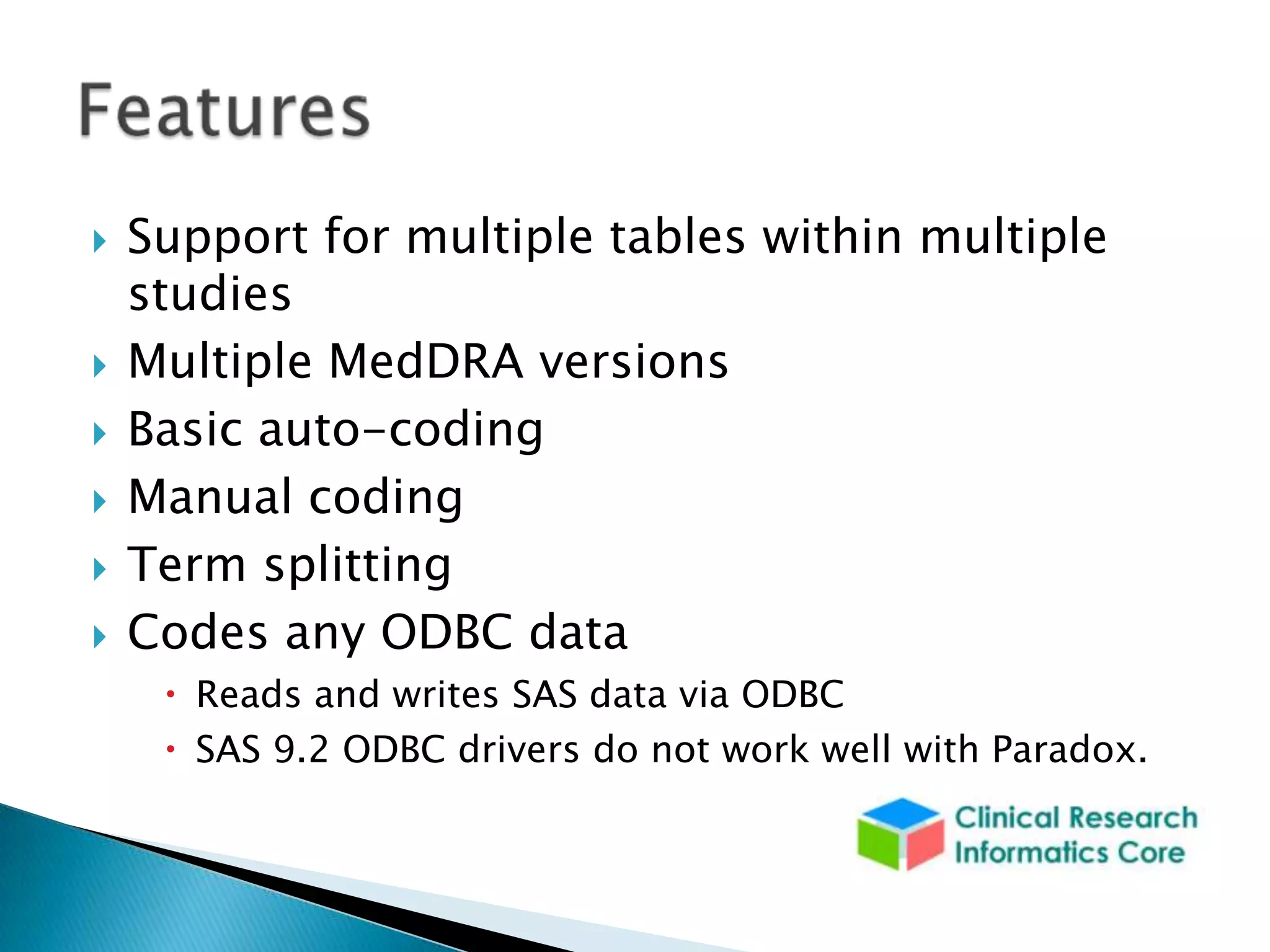 Features

Support for multiple tables within multiple studies

Multiple MedDRA versions

Basic auto-coding

Manual coding

Term splitting

Codes any ODBC data

Reads and writes SAS data via ODBC

SAS 9.2 ODBC drivers do not work well with Paradox.

Clinical Research Informatics Core